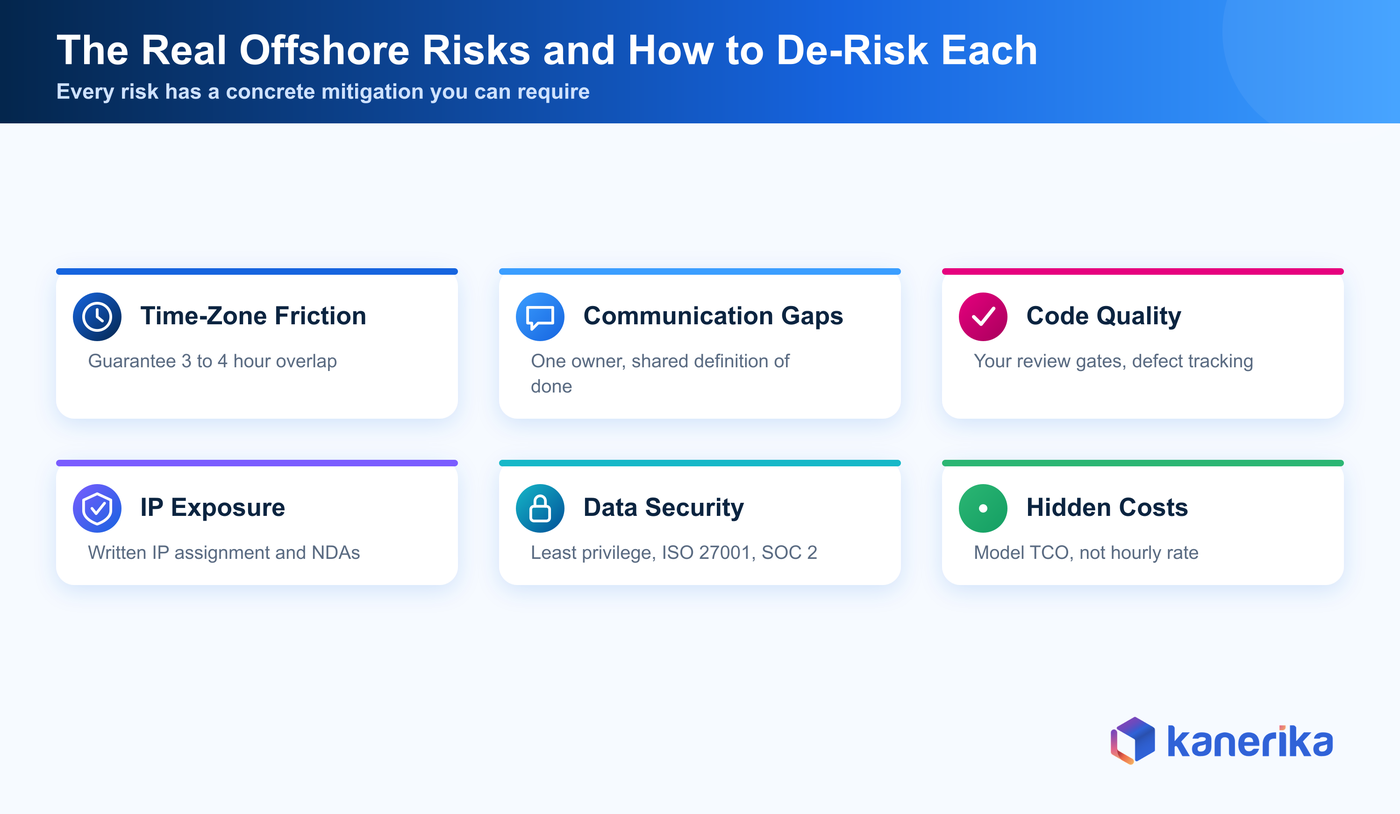 The Real Offshore Risks and How to De-Risk Each

Every risk has a concrete mitigation you can require

Time-Zone Friction

Guarantee 3 to 4 hour overlap

Communication Gaps

One owner, shared definition of done

Code Quality

Your review gates, defect tracking

IP Exposure

Written IP assignment and NDAs

Data Security

Least privilege, ISO 27001, SOC 2

Hidden Costs

Model TCO, not hourly rate

kanerika